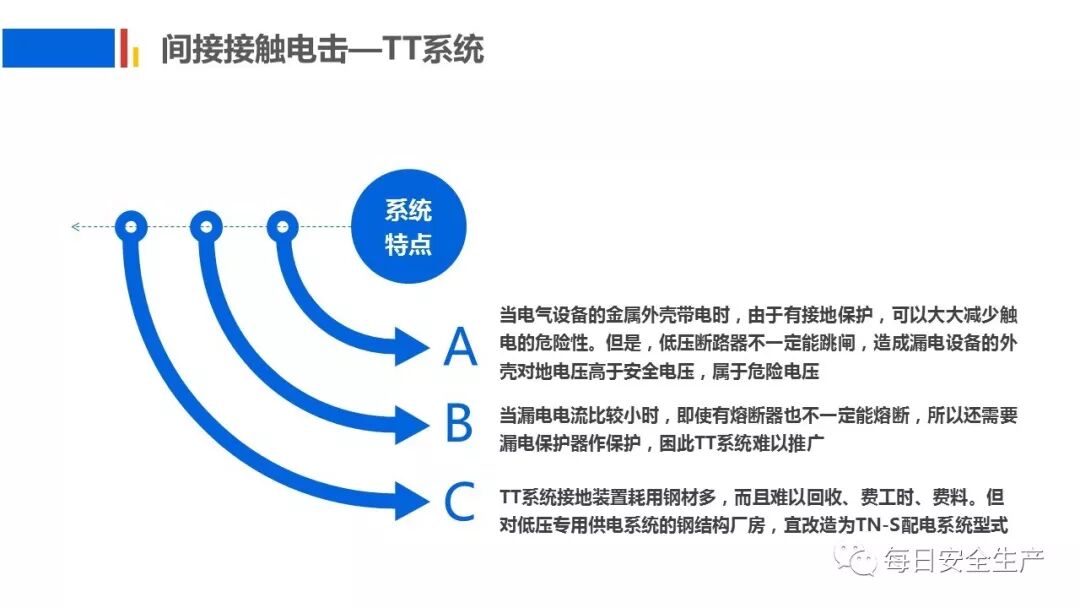 间接接触电击—TT系统

系统特点

A
当电气设备的金属外壳带电时，由于有接地保护，可以大大减少触电的危险性。但是，低压断路器不一定能跳闸，造成漏电设备的外壳对地电压高于安全电压，属于危险电压

B
当漏电电流比较小时，即使有熔断器也不一定能熔断，所以还需要漏电保护器作保护，困此TT系统难以推广

C
TT系统接地装置耗用钢材多，而且难以回收、费工时、费料。但对低压专用供电系统的钢结构厂房，宜改造为TN-S配电系统型式

每日安全生产